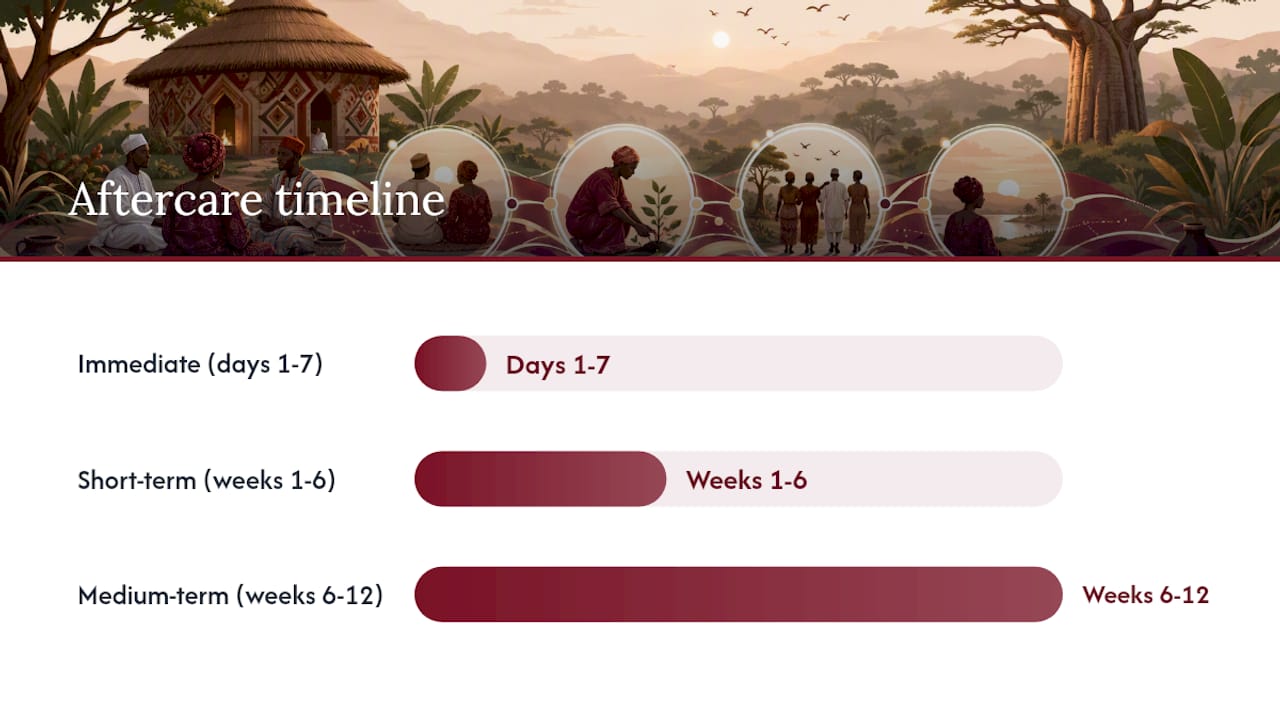 Aftercare timeline

Immediate (days 1-7)
Days 1-7

Short-term (weeks 1-6)
Weeks 1-6

Medium-term (weeks 6-12)
Weeks 6-12